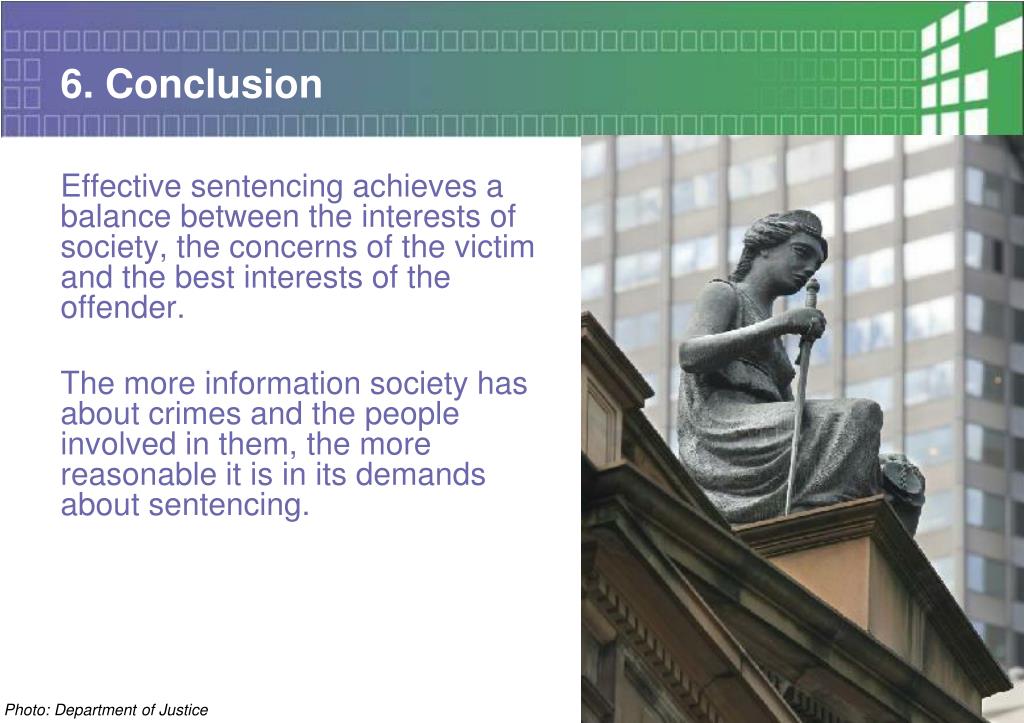 6. Conclusion

Effective sentencing achieves a balance between the interests of society, the concerns of the victim and the best interests of the offender.

The more information society has about crimes and the people involved in them, the more reasonable it is in its demands about sentencing.

Photo: Department of Justice